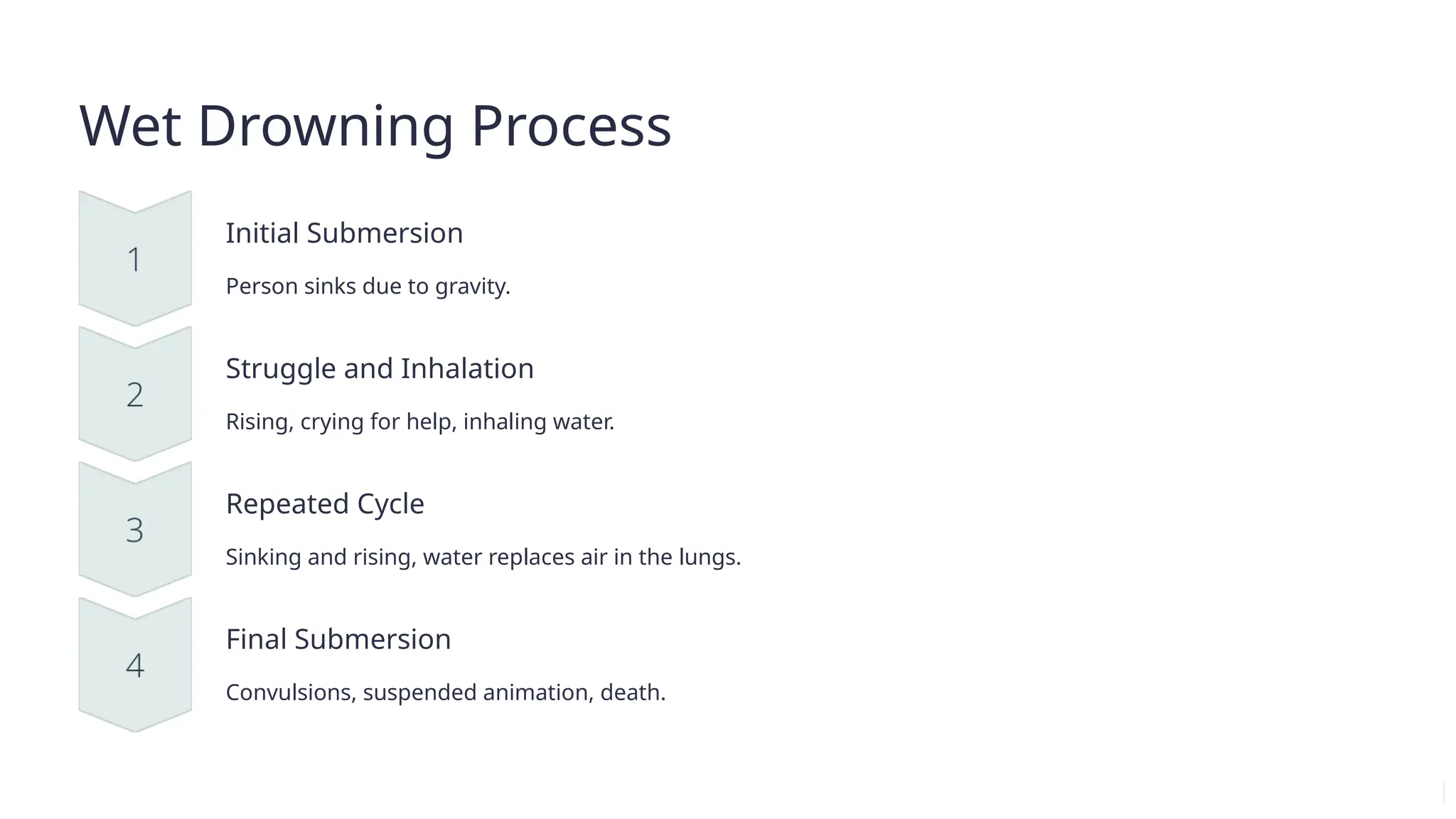 Wet Drowning Process

1

Initial Submersion

Person sinks due to gravity.

2

Struggle and Inhalation

Rising, crying for help, inhaling water.

3

Repeated Cycle

Sinking and rising, water replaces air in the lungs.

4

Final Submersion

Convulsions, suspended animation, death.